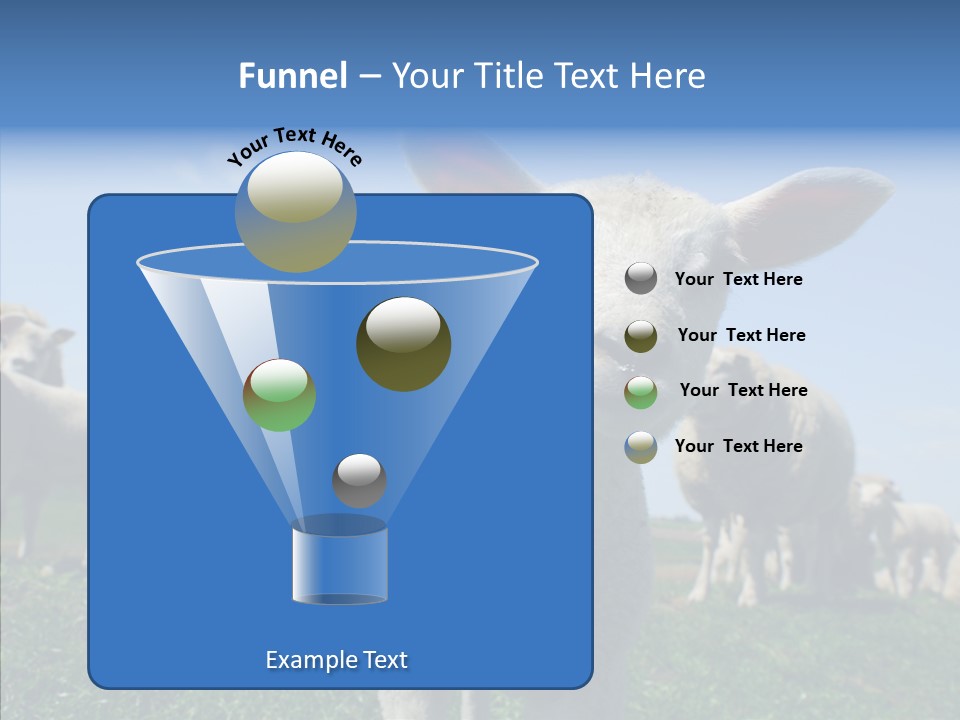 Funnel – Your Title Text Here

Your Text Here

Your Text Here

Your Text Here

Your Text Here

Your Text Here

Example Text